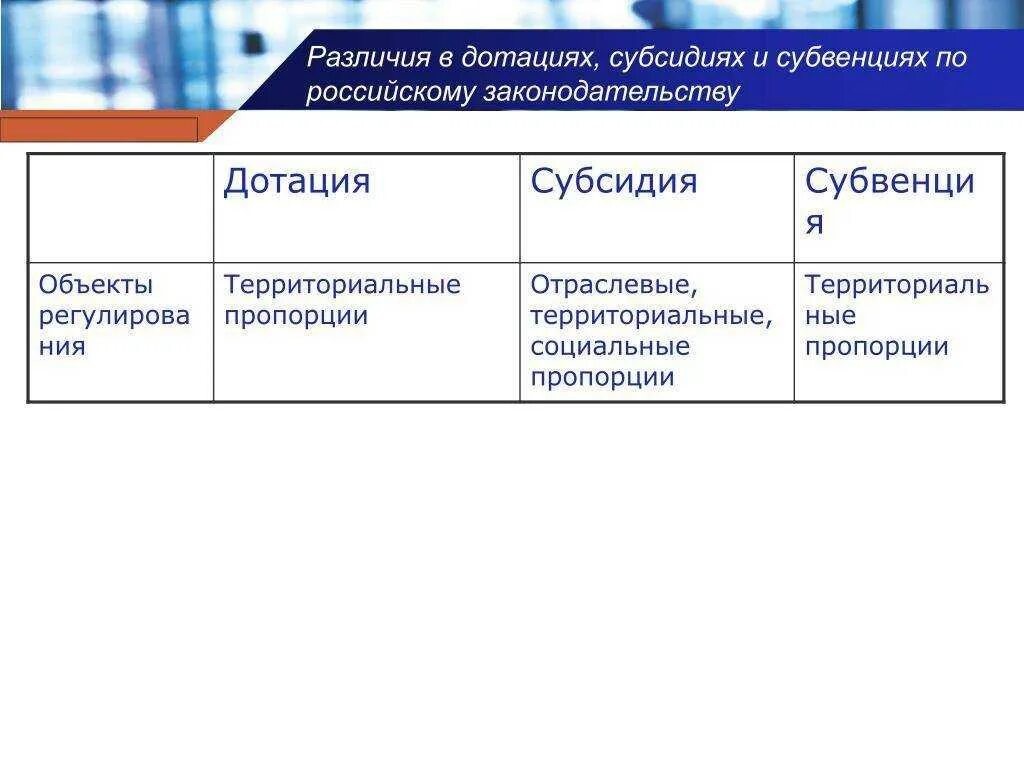 Различия в дотациях, субсидиях и субвенциях по российскому законодательству

| | Дотация | Субсидия | Субвенция |
|---|---|---|---|
| Объекты регулирования | Территориальные пропорции | Отраслевые, территориальные, социальные пропорции | Территориальные пропорции |